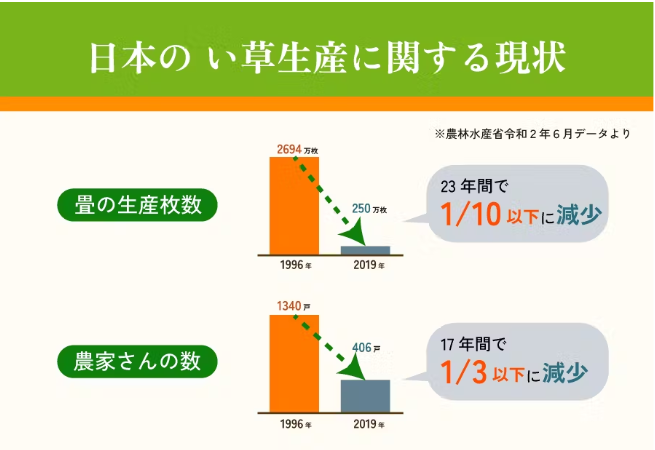 日本の い草生産に関する現状

※農林水産省令和２年６月データより

畳の生産枚数

2694 万枚

250 万枚

1996 年

2019 年

23 年間で
1/10 以下に減少

農家さんの数

1340 戸

406 戸

1996 年

2019 年

17 年間で
1/3 以下に減少